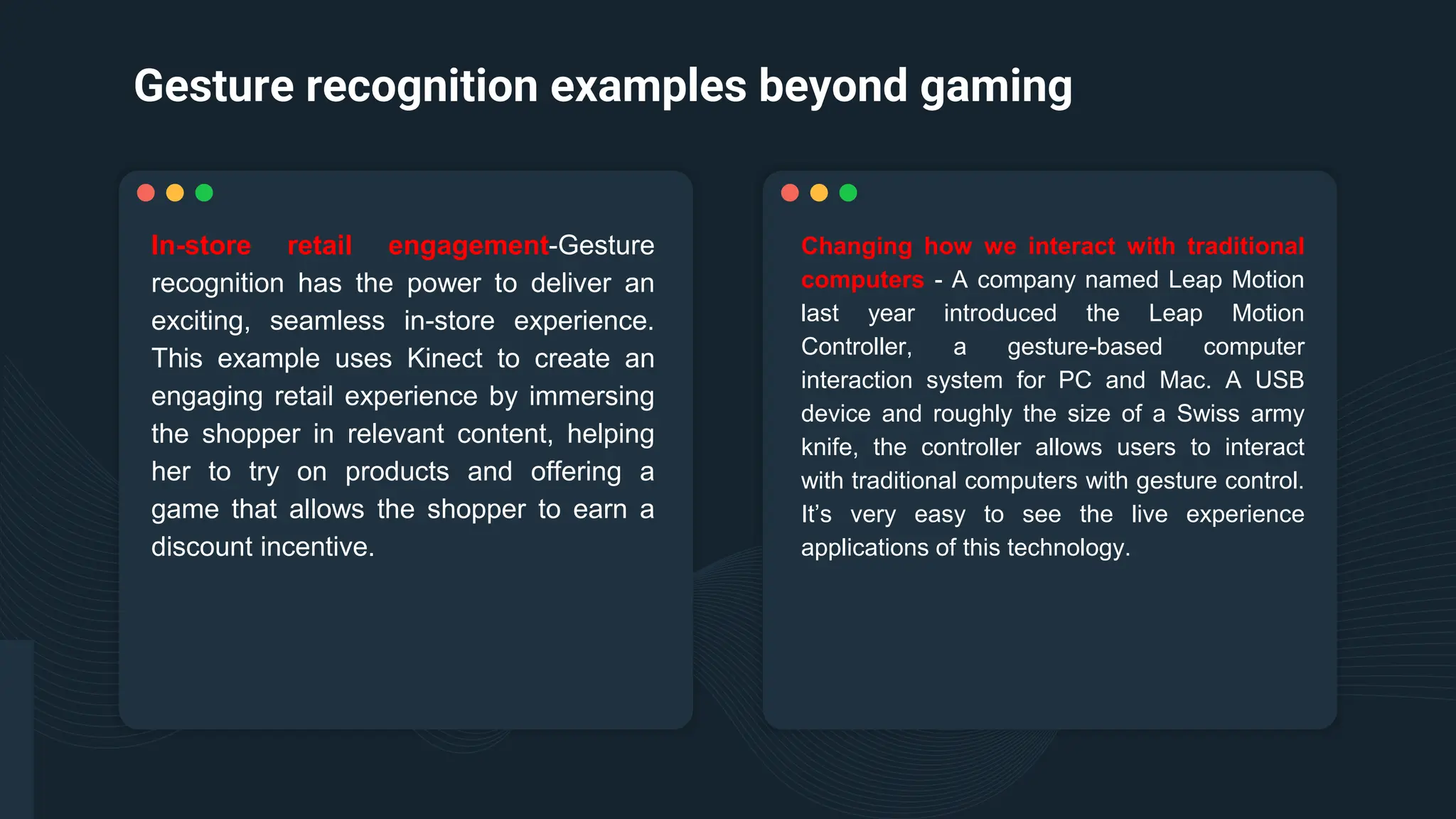 Gesture recognition examples beyond gaming

In-store retail engagement-Gesture recognition has the power to deliver an exciting, seamless in-store experience. This example uses Kinect to create an engaging retail experience by immersing the shopper in relevant content, helping her to try on products and offering a game that allows the shopper to earn a discount incentive.

Changing how we interact with traditional computers - A company named Leap Motion last year introduced the Leap Motion Controller, a gesture-based computer interaction system for PC and Mac. A USB device and roughly the size of a Swiss army knife, the controller allows users to interact with traditional computers with gesture control. It's very easy to see the live experience applications of this technology.